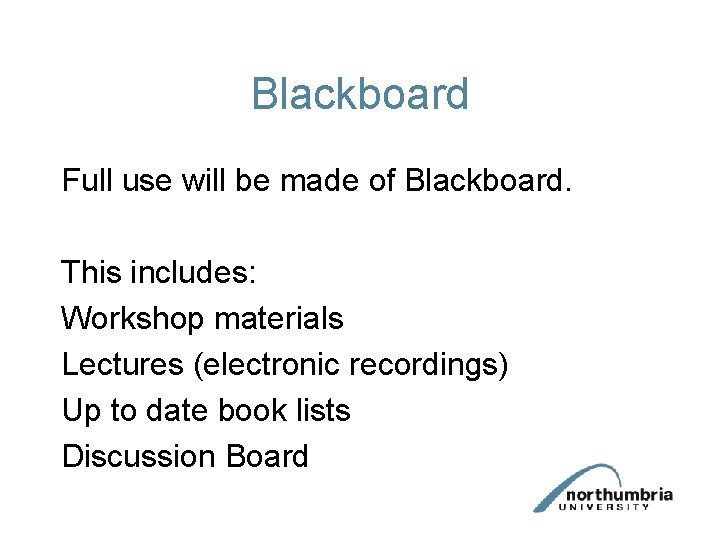 Blackboard

Full use will be made of Blackboard.

This includes:
Workshop materials
Lectures (electronic recordings)
Up to date book lists
Discussion Board

northumbria
UNIVERSITY